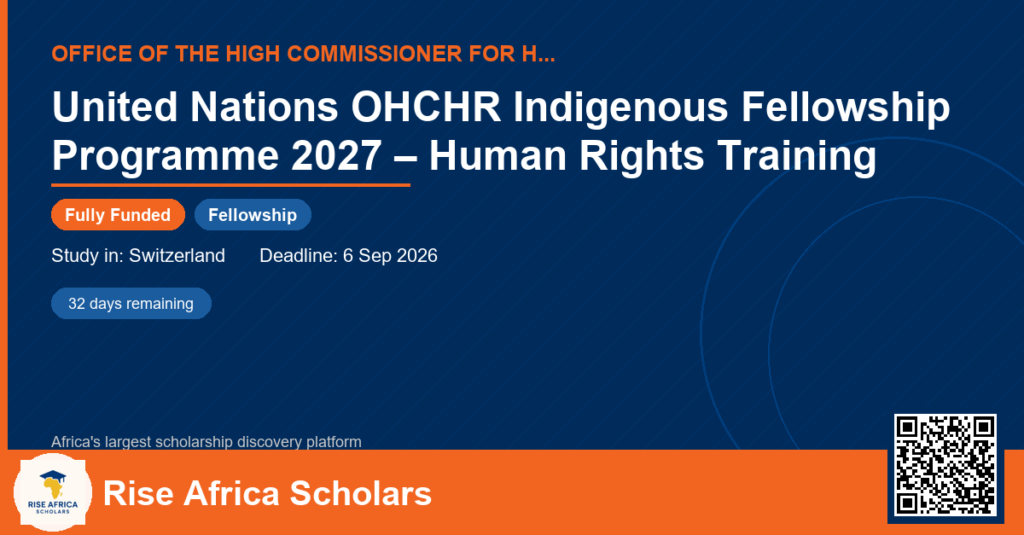 OFFICE OF THE HIGH COMMISSIONER FOR H...

United Nations OHCHR Indigenous Fellowship Programme 2027 – Human Rights Training

Fully Funded Fellowship

Study in: Switzerland Deadline: 6 Sep 2026

32 days remaining

Africa's largest scholarship discovery platform

RISE AFRICA SCHOLARS

Rise Africa Scholars